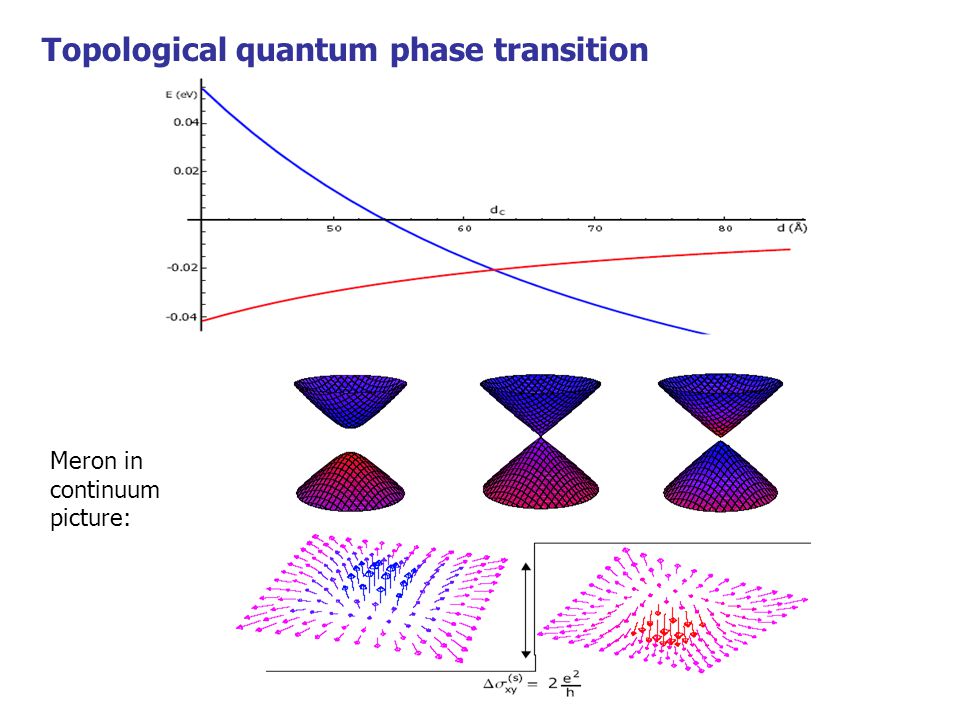 Topological quantum phase transition

E (eV)
0.04
0.02
-0.02
-0.04
$d_c$
50
60
70
80
d (Å)

Meron in continuum picture:

$\Delta\sigma_{xy}^{(s)} = 2\frac{e^2}{h}$